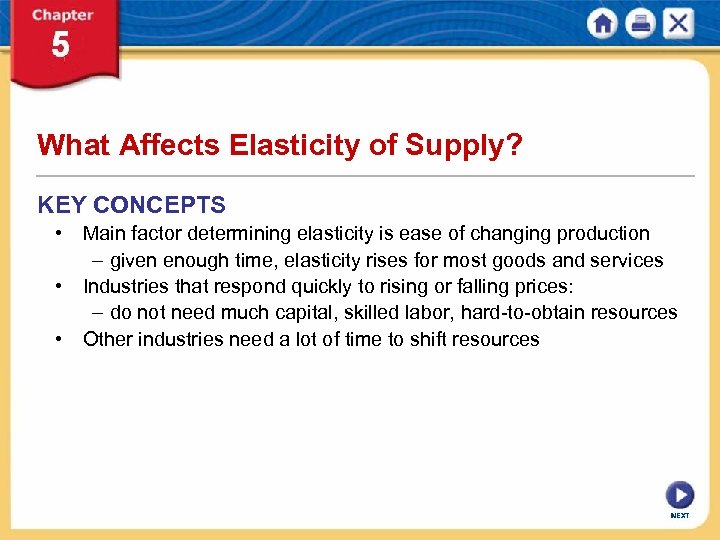 Chapter
5

What Affects Elasticity of Supply?

KEY CONCEPTS

• Main factor determining elasticity is ease of changing production
– given enough time, elasticity rises for most goods and services
• Industries that respond quickly to rising or falling prices:
– do not need much capital, skilled labor, hard-to-obtain resources
• Other industries need a lot of time to shift resources

NEXT